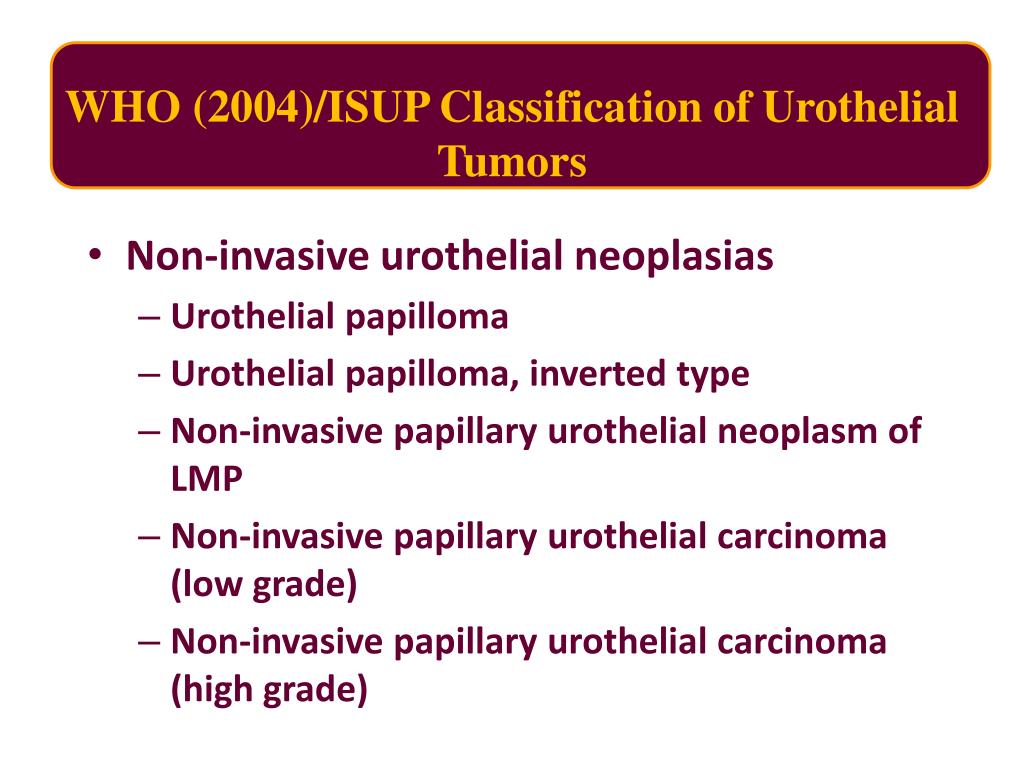 WHO (2004)/ISUP Classification of Urothelial Tumors

• Non-invasive urothelial neoplasias
– Urothelial papilloma
– Urothelial papilloma, inverted type
– Non-invasive papillary urothelial neoplasm of LMP
– Non-invasive papillary urothelial carcinoma (low grade)
– Non-invasive papillary urothelial carcinoma (high grade)